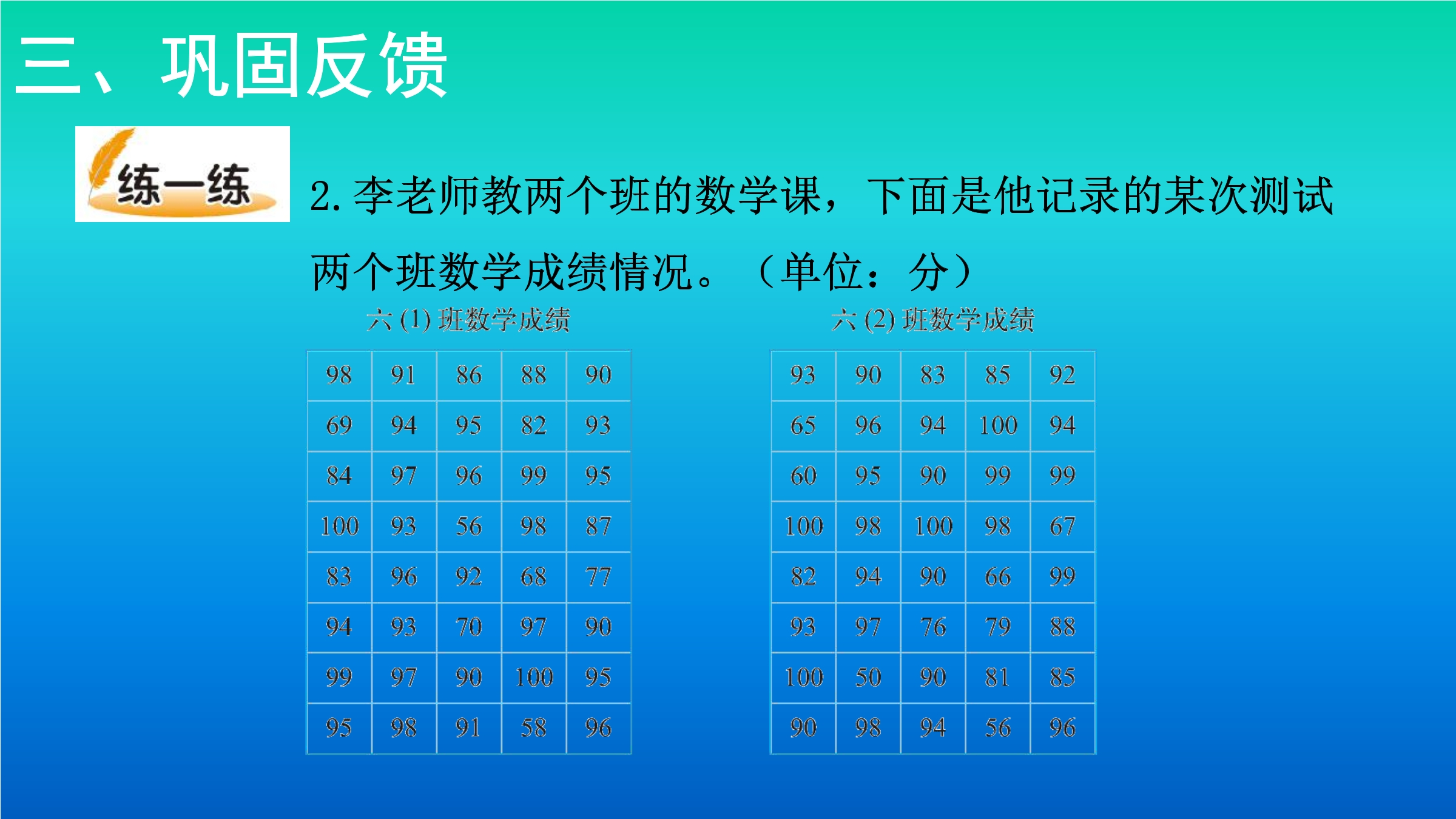 三、巩固反馈

练一练

2. 李老师教两个班的数学课，下面是他记录的某次测试两个班数学成绩情况。（单位：分）

六 (1) 班数学成绩

| 98 | 91 | 86 | 88 | 90 |
|---|---|---|---|---|
| 69 | 94 | 95 | 82 | 93 |
| 84 | 97 | 96 | 99 | 95 |
| 100 | 93 | 56 | 98 | 87 |
| 83 | 96 | 92 | 68 | 77 |
| 94 | 93 | 70 | 97 | 90 |
| 99 | 97 | 90 | 100 | 95 |
| 95 | 98 | 91 | 58 | 96 |

六 (2) 班数学成绩

| 93 | 90 | 83 | 85 | 92 |
|---|---|---|---|---|
| 65 | 96 | 94 | 100 | 94 |
| 60 | 95 | 90 | 99 | 99 |
| 100 | 98 | 100 | 98 | 67 |
| 82 | 94 | 90 | 66 | 99 |
| 93 | 97 | 76 | 79 | 88 |
| 100 | 50 | 90 | 81 | 85 |
| 90 | 98 | 94 | 56 | 96 |